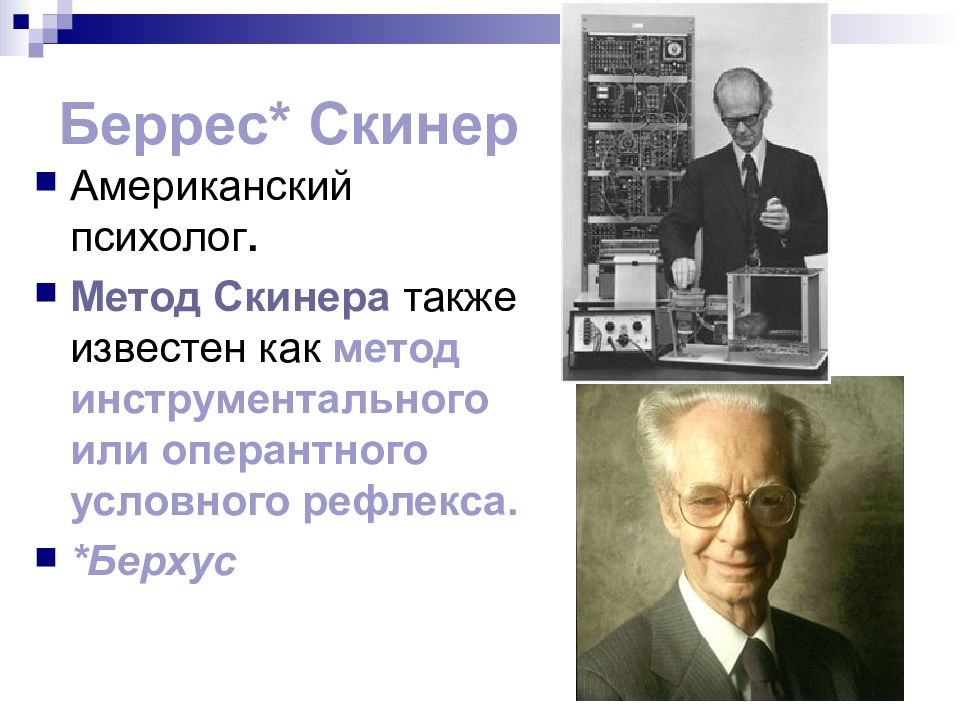 Беррес* Скинер

Американский психолог.

Метод Скинера также известен как метод инструментального или оперантного условного рефлекса.

*Берхус